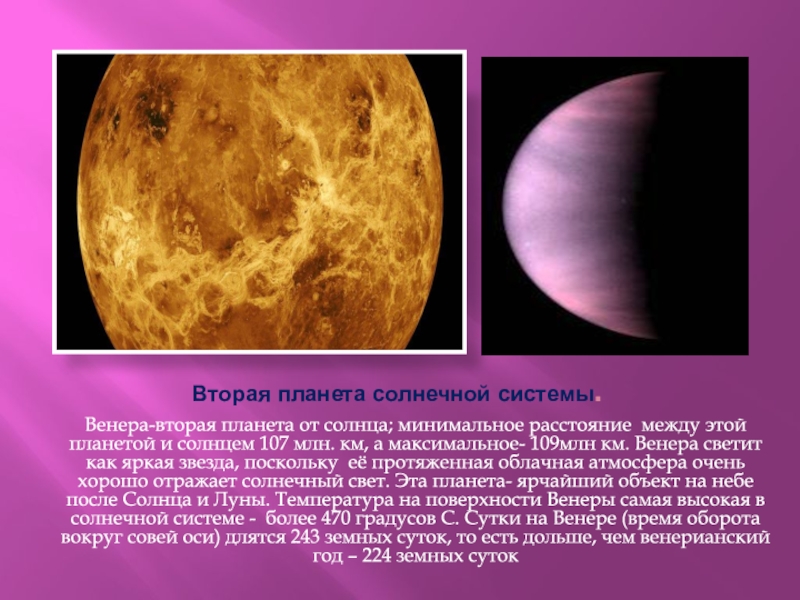 Вторая планета солнечной системы.

Венера-вторая планета от солнца; минимальное расстояние между этой планетой и солнцем 107 млн. км, а максимальное- 109млн км. Венера светит как яркая звезда, поскольку её протяженная облачная атмосфера очень хорошо отражает солнечный свет. Эта планета- ярчайший объект на небе после Солнца и Луны. Температура на поверхности Венеры самая высокая в солнечной системе - более 470 градусов С. Сутки на Венере (время оборота вокруг совей оси) длятся 243 земных суток, то есть дольше, чем венерианский год – 224 земных суток